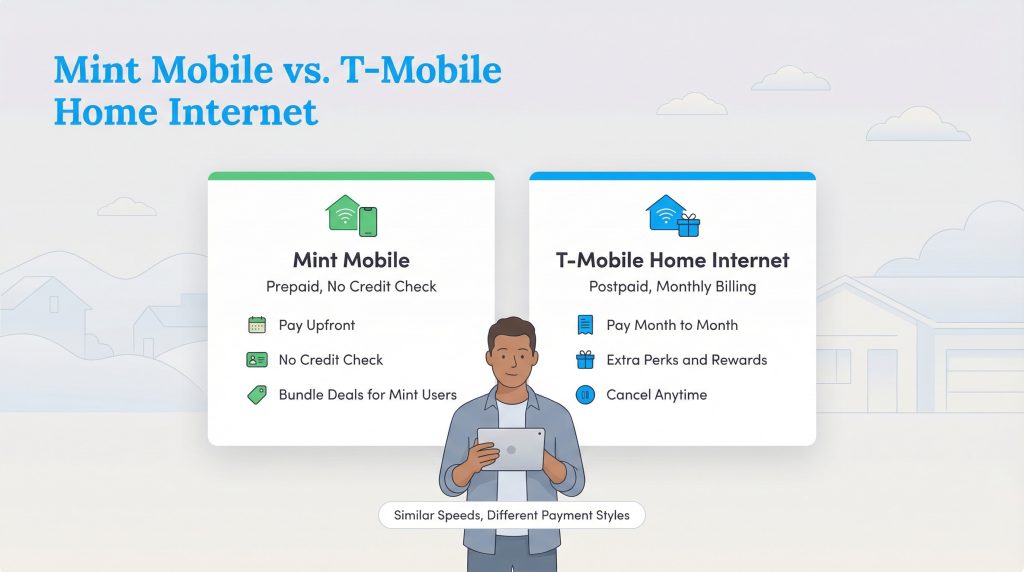 Mint Mobile vs. T-Mobile Home Internet

Mint Mobile
Prepaid, No Credit Check

Pay Upfront
No Credit Check
Bundle Deals for Mint Users

T-Mobile Home Internet
Postpaid, Monthly Billing

Pay Month to Month
Extra Perks and Rewards
Cancel Anytime

Similar Speeds, Different Payment Styles